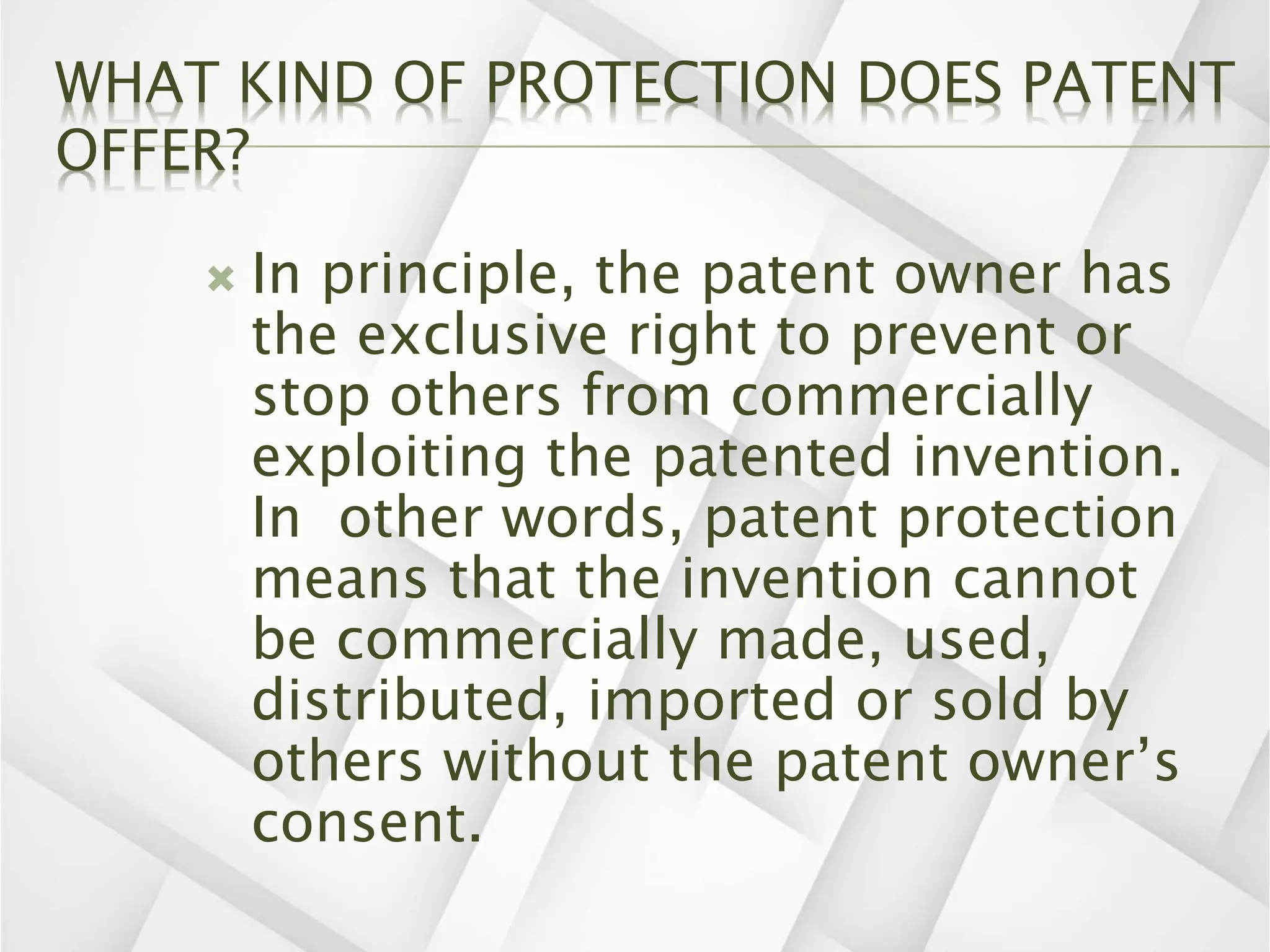 WHAT KIND OF PROTECTION DOES PATENT OFFER?

In principle, the patent owner has the exclusive right to prevent or stop others from commercially exploiting the patented invention. In other words, patent protection means that the invention cannot be commercially made, used, distributed, imported or sold by others without the patent owner’s consent.